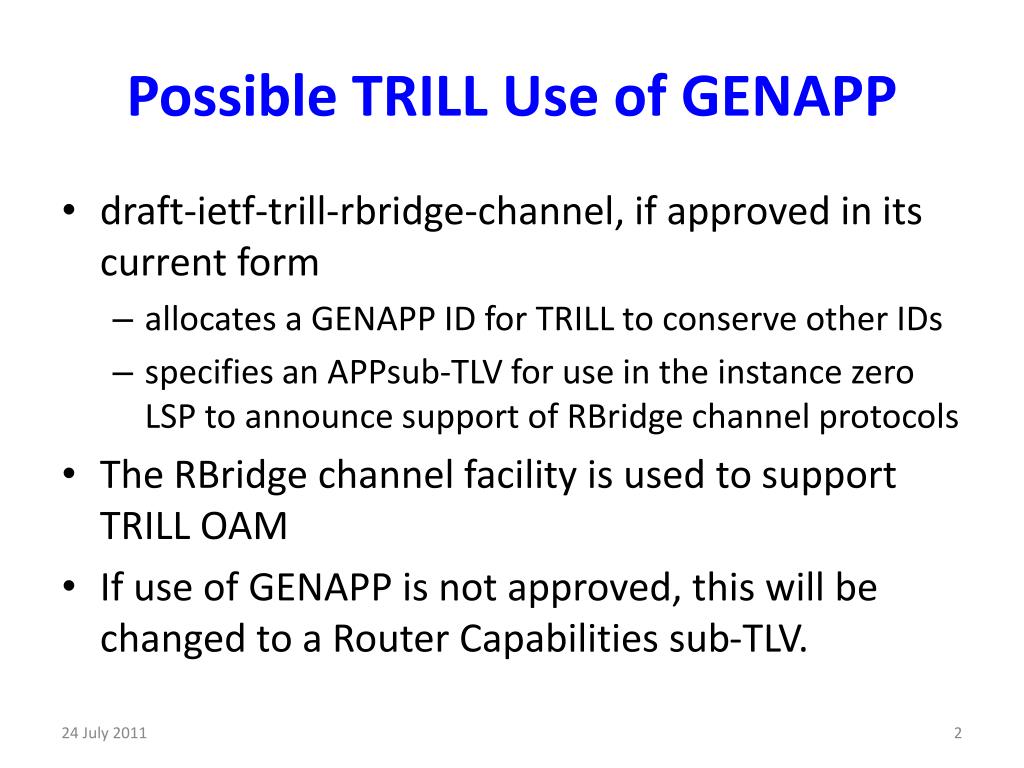 Possible TRILL Use of GENAPP

• draft-ietf-trill-rbridge-channel, if approved in its current form
– allocates a GENAPP ID for TRILL to conserve other IDs
– specifies an APPsub-TLV for use in the instance zero LSP to announce support of RBridge channel protocols
• The RBridge channel facility is used to support TRILL OAM
• If use of GENAPP is not approved, this will be changed to a Router Capabilities sub-TLV.

24 July 2011

2